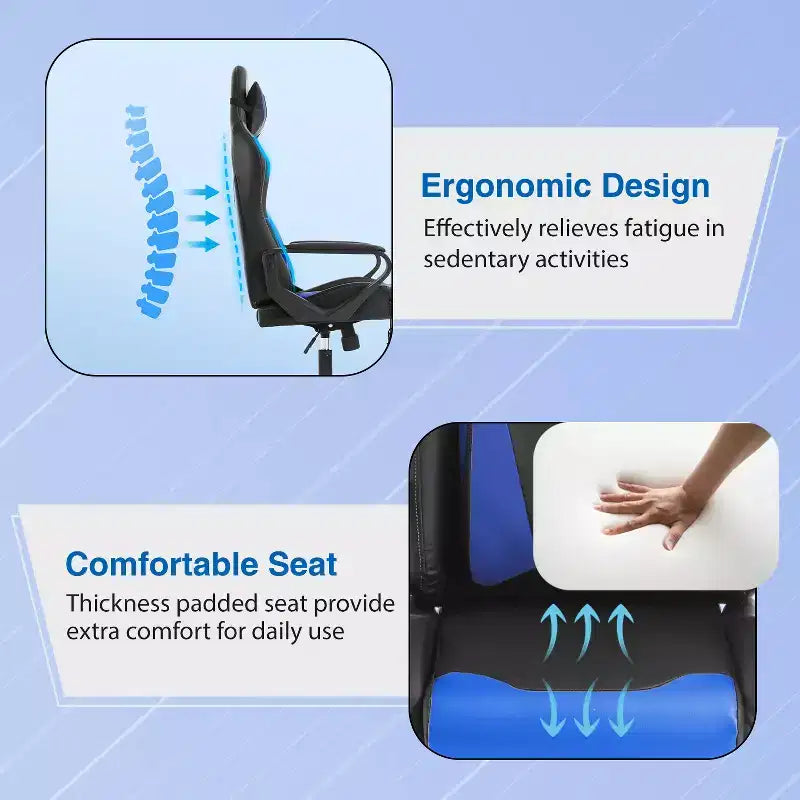 Ergonomic Design

Effectively relieves fatigue in sedentary activities

Comfortable Seat

Thickness padded seat provide extra comfort for daily use